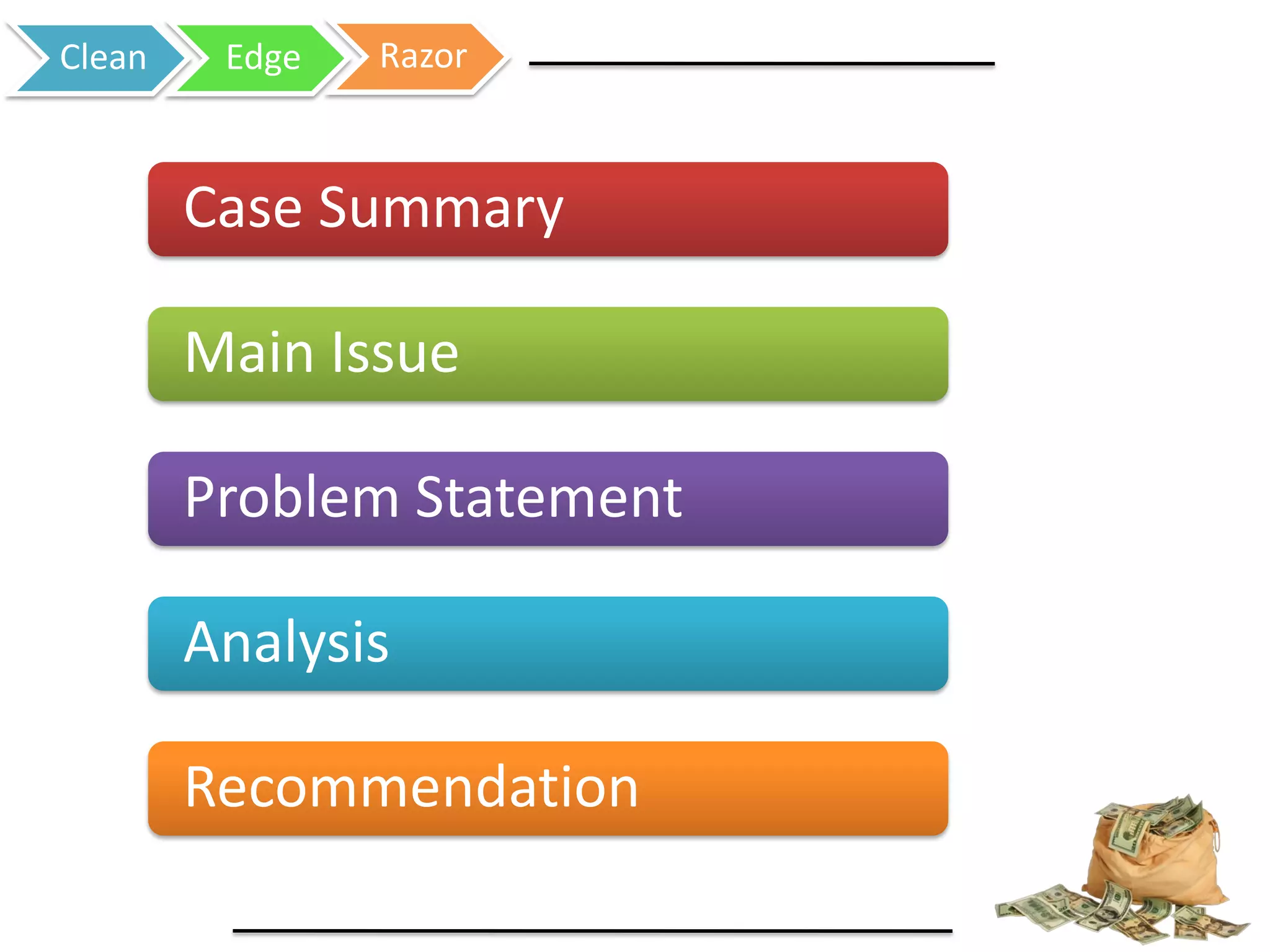 Clean Edge Razor

Case Summary

Main Issue

Problem Statement

Analysis

Recommendation